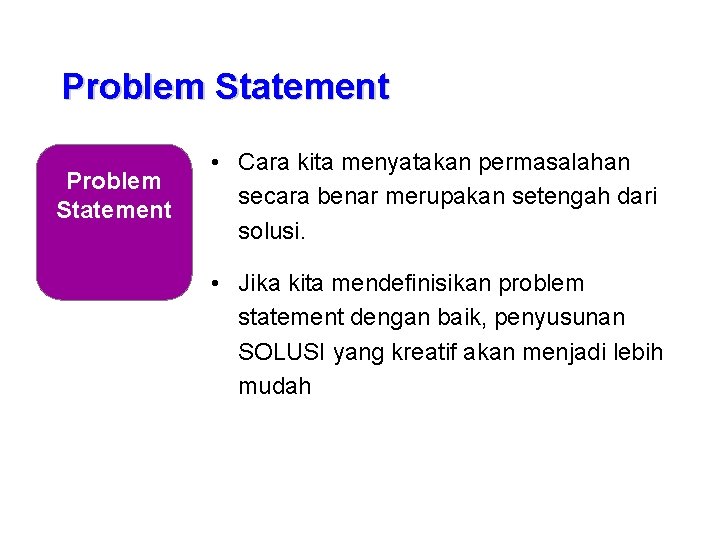 Problem Statement

Problem Statement

• Cara kita menyatakan permasalahan secara benar merupakan setengah dari solusi.

• Jika kita mendefinisikan problem statement dengan baik, penyusunan SOLUSI yang kreatif akan menjadi lebih mudah